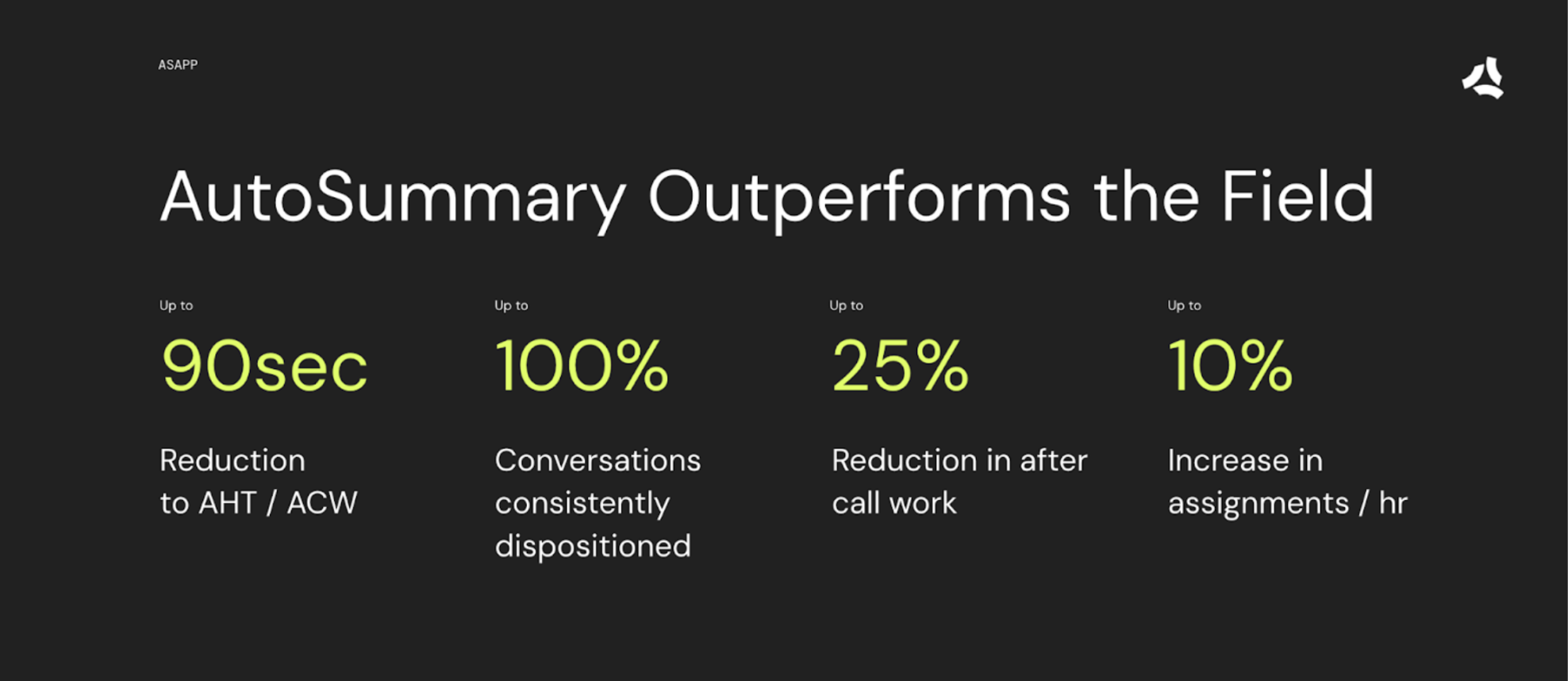 ASAPP

AutoSummary Outperforms the Field

Up to

90sec

Reduction to AHT / ACW

Up to

100%

Conversations consistently dispositioned

Up to

25%

Reduction in after call work

Up to

10%

Increase in assignments / hr